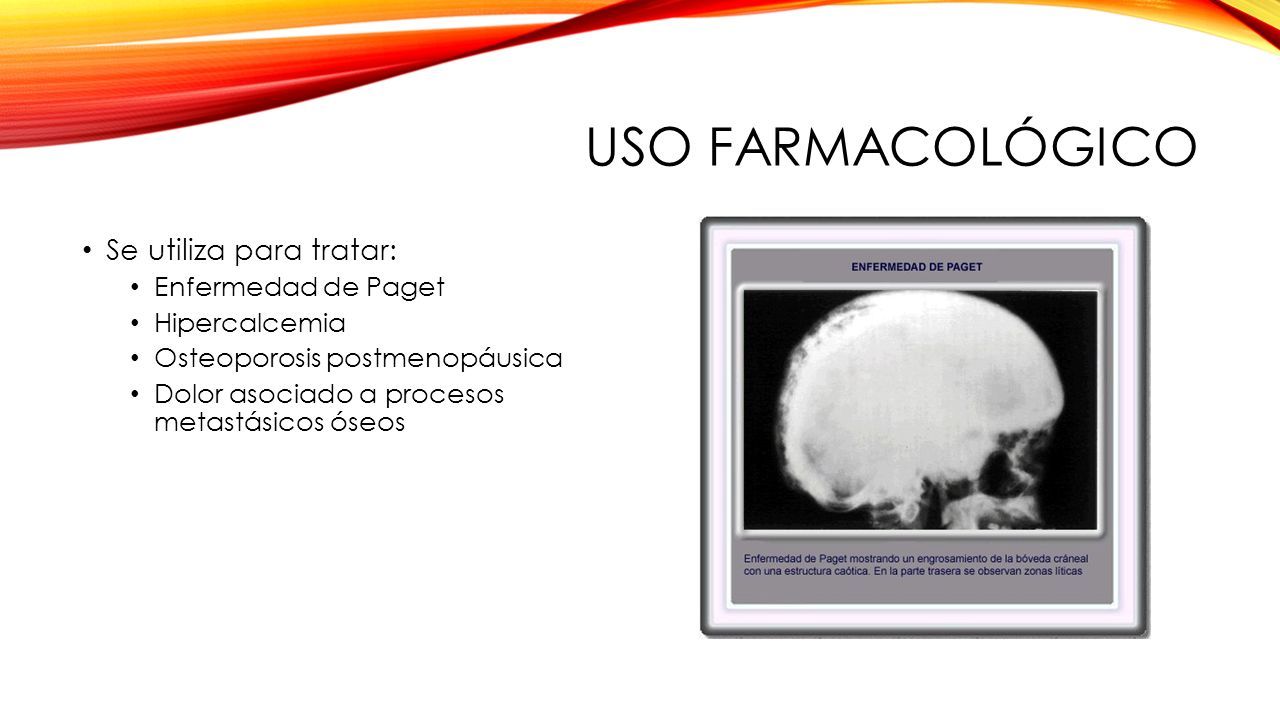 USO FARMACOLÓGICO

• Se utiliza para tratar:
  • Enfermedad de Paget
  • Hipercalcemia
  • Osteoporosis postmenopáusica
  • Dolor asociado a procesos metastásicos óseos

ENFERMEDAD DE PAGET

Enfermedad de Paget mostrando un engrosamiento de la bóveda cráneal con una estructura caótica. En la parte trasera se observan zonas líticas